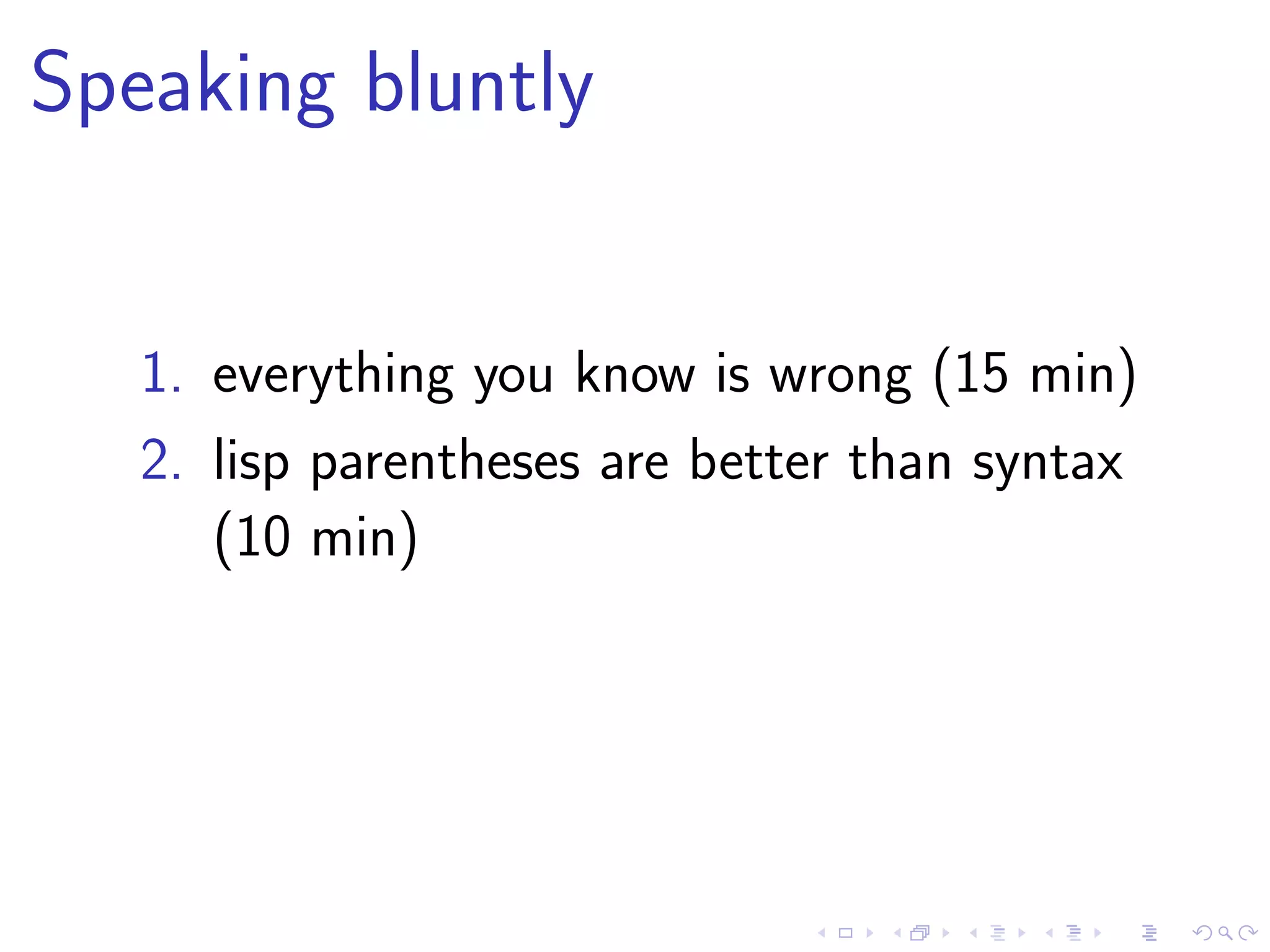 Speaking bluntly

1. everything you know is wrong (15 min)
2. lisp parentheses are better than syntax (10 min)